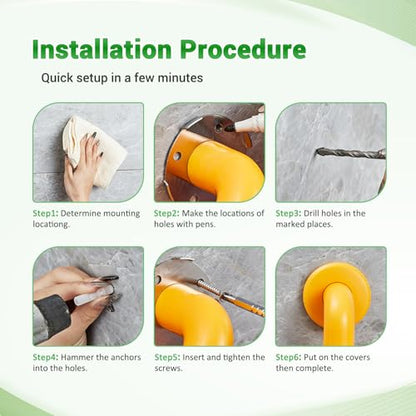 Installation Procedure

Quick setup in a few minutes

Step1: Determine mounting locationg.

Step2: Make the locations of holes with pens.

Step3: Drill holes in the marked places.

Step4: Hammer the anchors into the holes.

Step5: Insert and tighten the screws.

Step6: Put on the covers then complete.